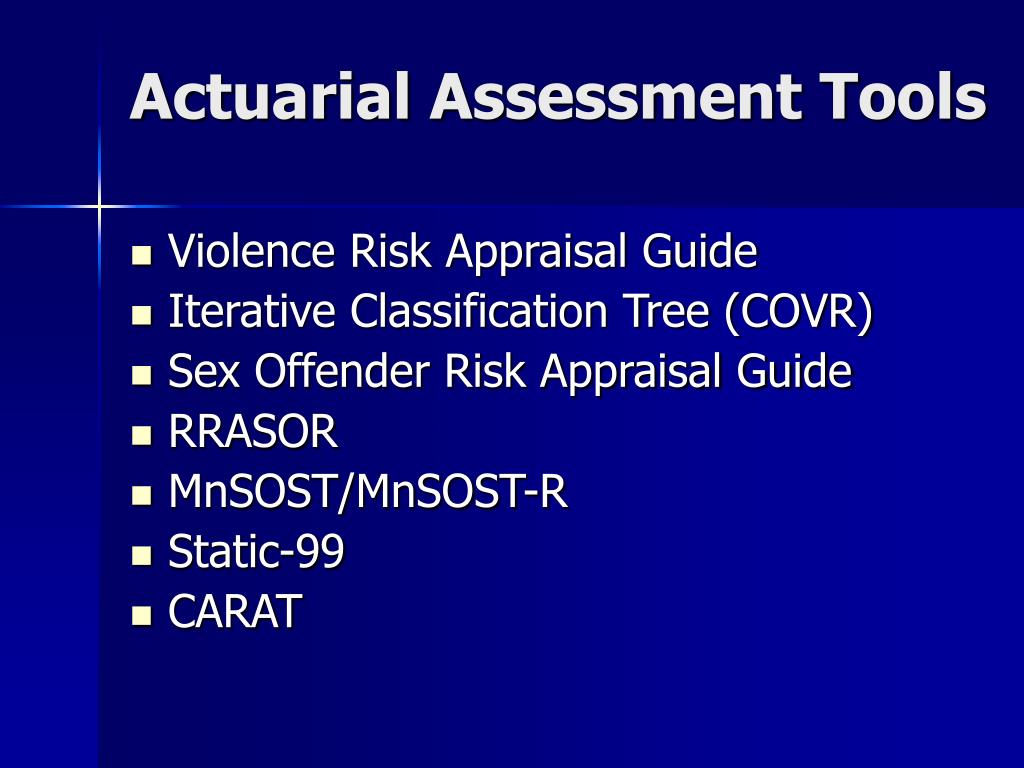 Actuarial Assessment Tools

- Violence Risk Appraisal Guide
- Iterative Classification Tree (COVR)
- Sex Offender Risk Appraisal Guide
- RRASOR
- MnSOST/MnSOST-R
- Static-99
- CARAT